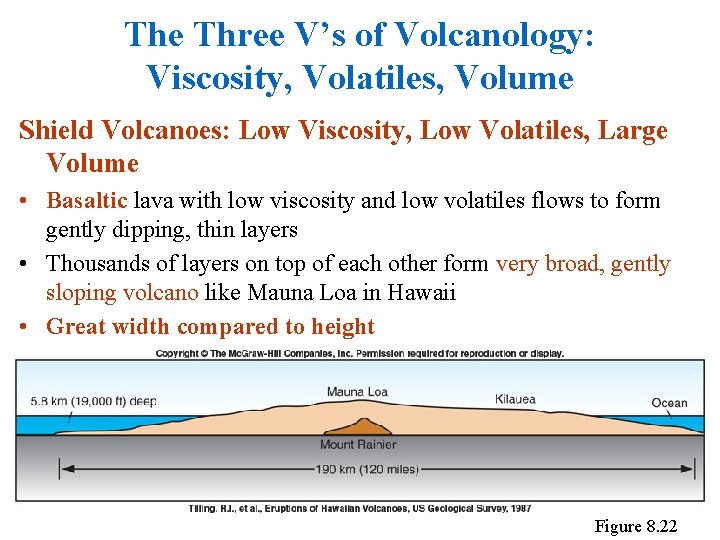 The Three V's of Volcanology: Viscosity, Volatiles, Volume

Shield Volcanoes: Low Viscosity, Low Volatiles, Large Volume

• Basaltic lava with low viscosity and low volatiles flows to form gently dipping, thin layers
• Thousands of layers on top of each other form very broad, gently sloping volcano like Mauna Loa in Hawaii
• Great width compared to height

Copyright © The McGraw-Hill Companies, Inc. Permission required for reproduction or display.

5.8 km (19,000 ft) deep

Mauna Loa

Kilauea

Ocean

Mount Rainier

190 km (120 miles)

Tilling, R.I., et al., Eruptions of Hawaiian Volcanoes, US Geological Survey, 1987

Figure 8.22